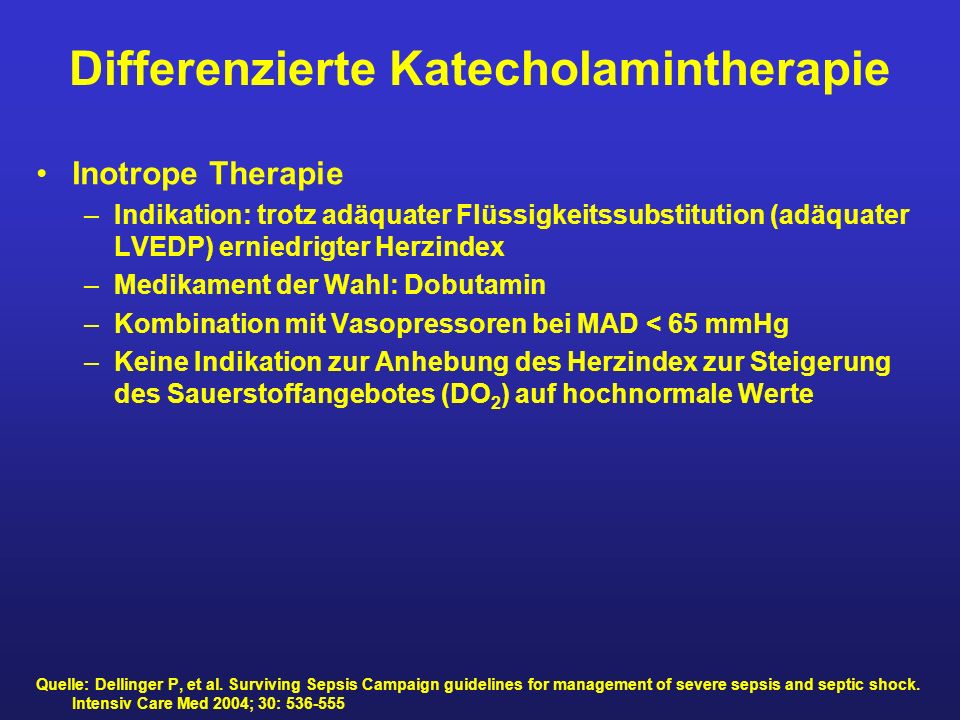 Differenzierte Katecholamintherapie

• Inotrope Therapie
– Indikation: trotz adäquater Flüssigkeitssubstitution (adäquater LVEDP) erniedrigter Herzindex
– Medikament der Wahl: Dobutamin
– Kombination mit Vasopressoren bei MAD < 65 mmHg
– Keine Indikation zur Anhebung des Herzindex zur Steigerung des Sauerstoffangebotes ($DO_2$) auf hochnormale Werte

Quelle: Dellinger P, et al. Surviving Sepsis Campaign guidelines for management of severe sepsis and septic shock. Intensiv Care Med 2004; 30: 536-555